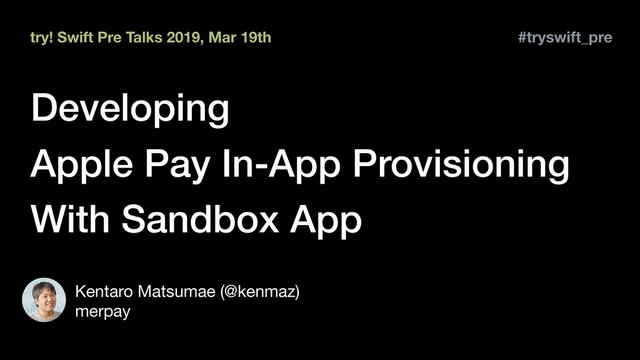 try! Swift Pre Talks 2019, Mar 19th

#tryswift_pre

Developing
Apple Pay In-App Provisioning
With Sandbox App

Kentaro Matsumae (@kenmaz)
merpay